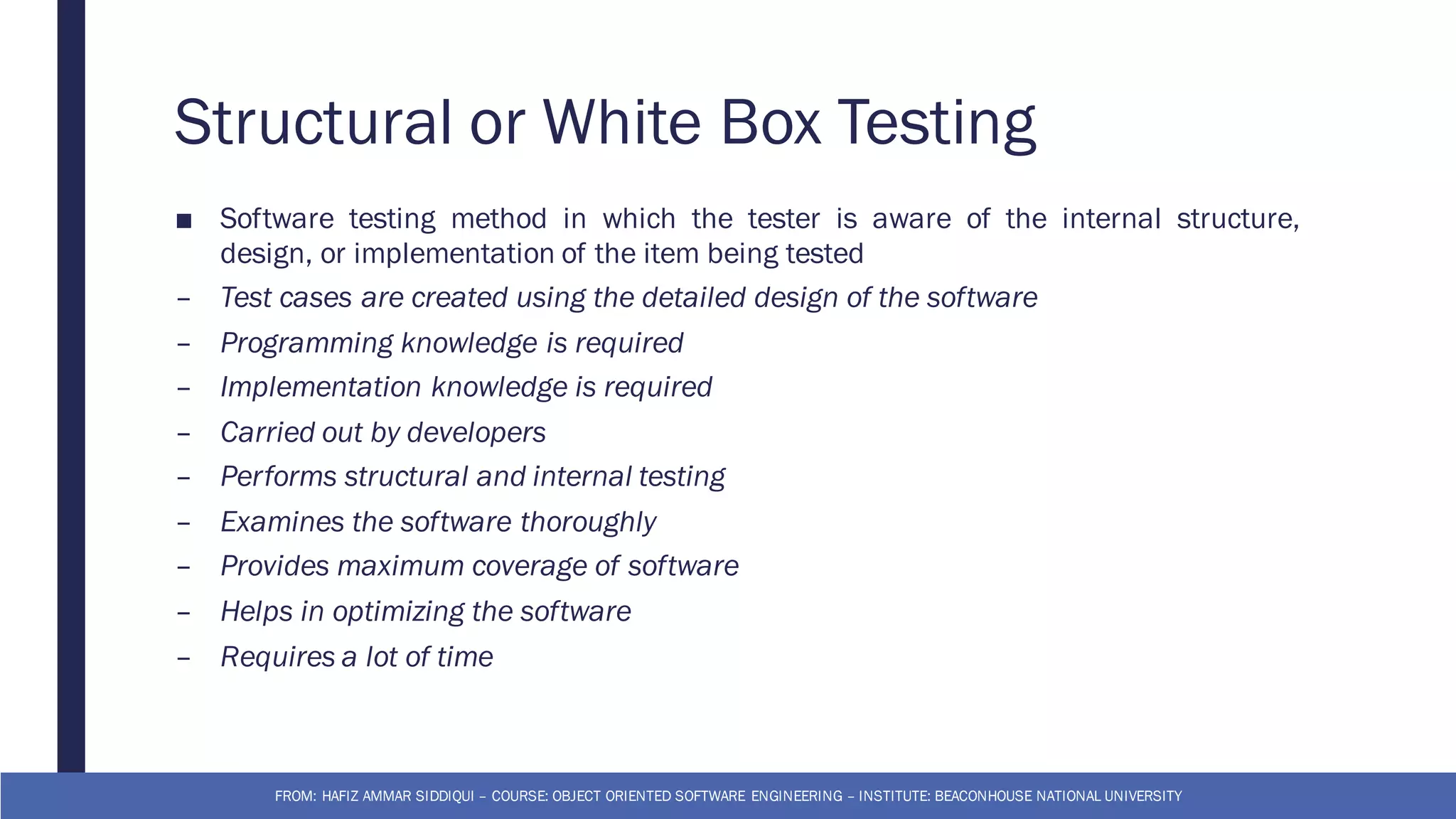 Structural or White Box Testing

■ Software testing method in which the tester is aware of the internal structure, design, or implementation of the item being tested

– Test cases are created using the detailed design of the software
– Programming knowledge is required
– Implementation knowledge is required
– Carried out by developers
– Performs structural and internal testing
– Examines the software thoroughly
– Provides maximum coverage of software
– Helps in optimizing the software
– Requires a lot of time

FROM: HAFIZ AMMAR SIDDIQUI – COURSE: OBJECT ORIENTED SOFTWARE ENGINEERING – INSTITUTE: BEACONHOUSE NATIONAL UNIVERSITY